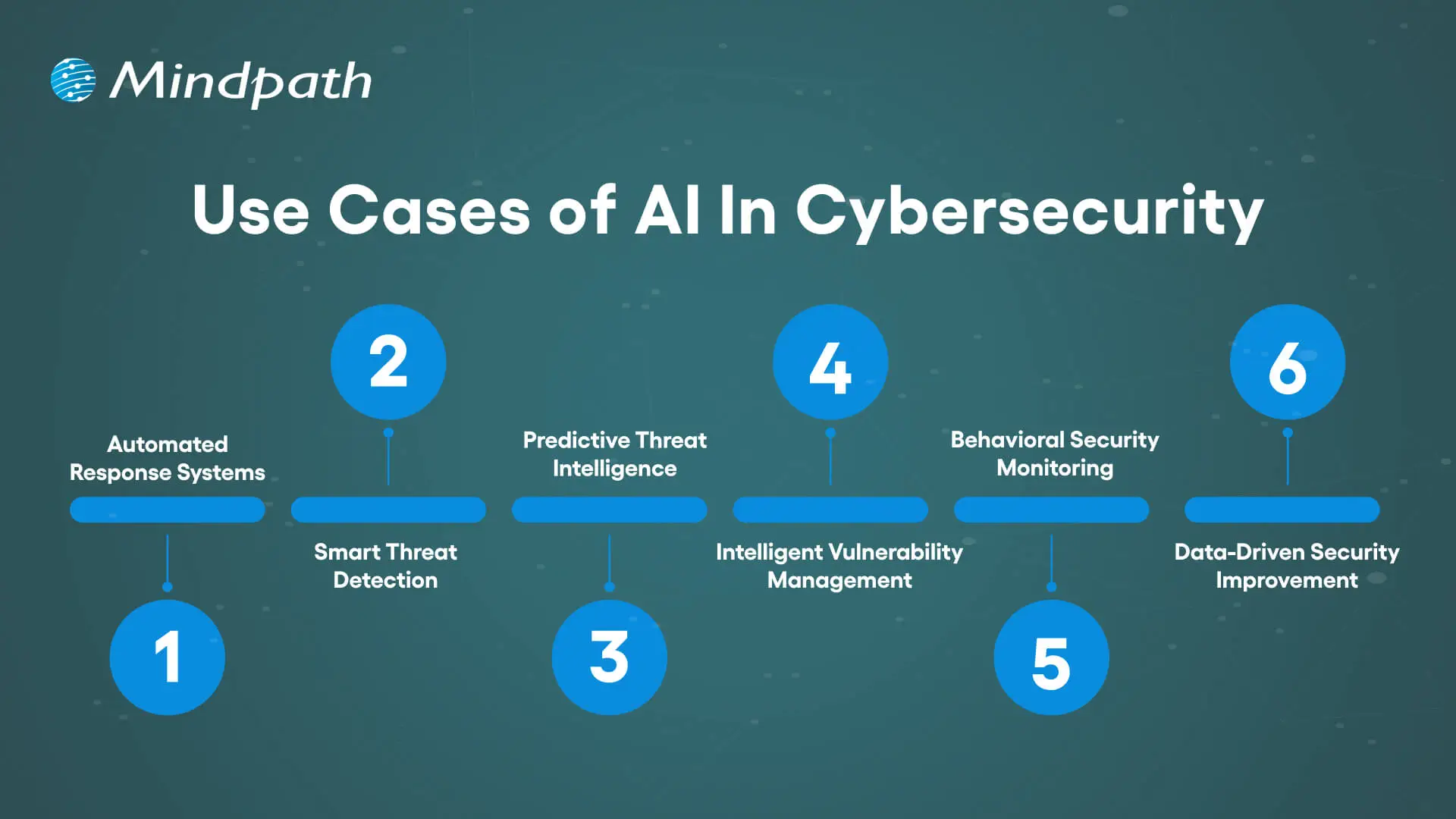 Mindpath

Use Cases of AI In Cybersecurity

1
Automated Response Systems

2
Smart Threat Detection

3
Predictive Threat Intelligence

4
Intelligent Vulnerability Management

5
Behavioral Security Monitoring

6
Data-Driven Security Improvement